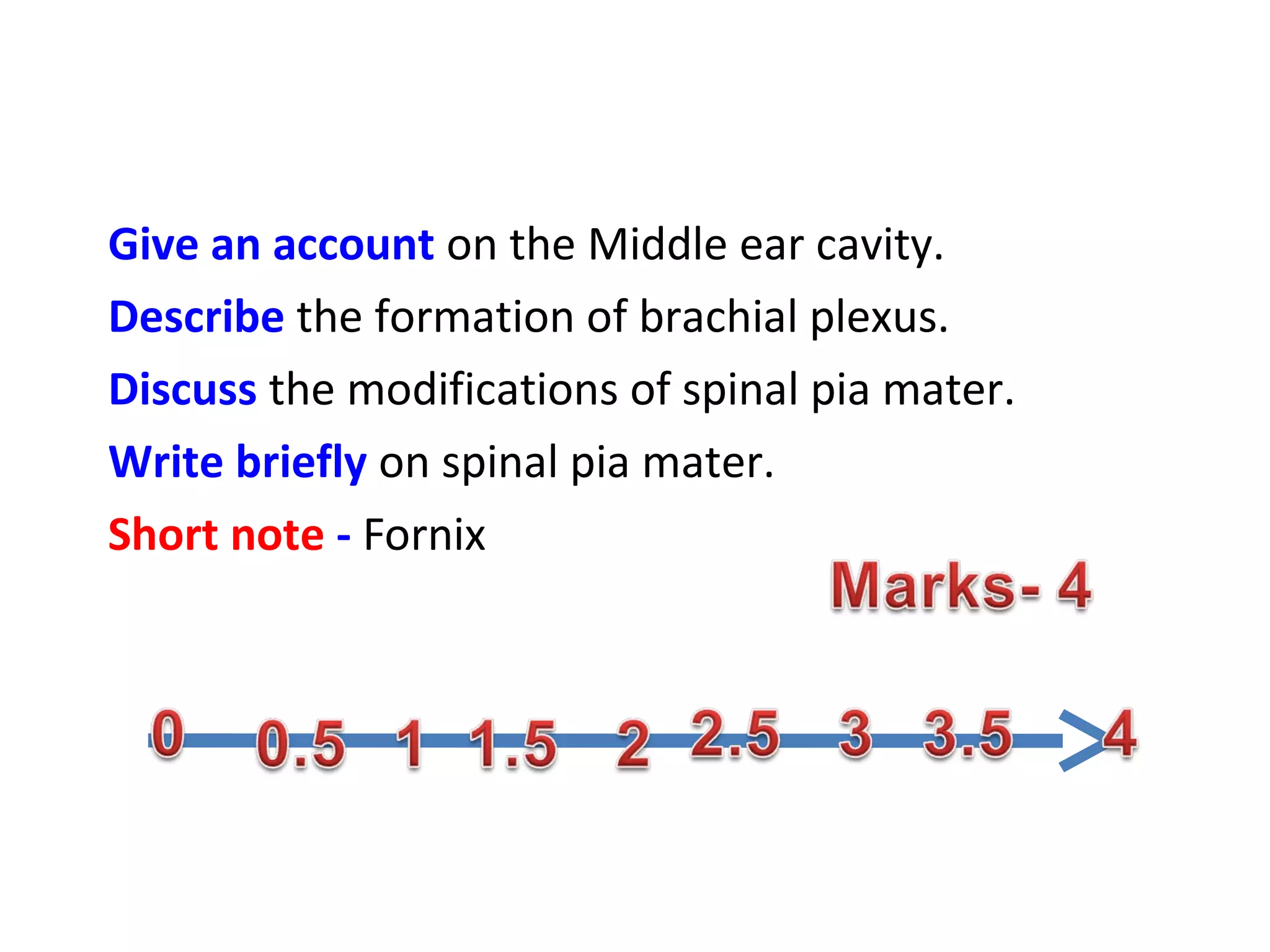 Give an account on the Middle ear cavity.

Describe the formation of brachial plexus.

Discuss the modifications of spinal pia mater.

Write briefly on spinal pia mater.

Short note - Fornix

Marks- 4

0 0.5 1 1.5 2 2.5 3 3.5 4